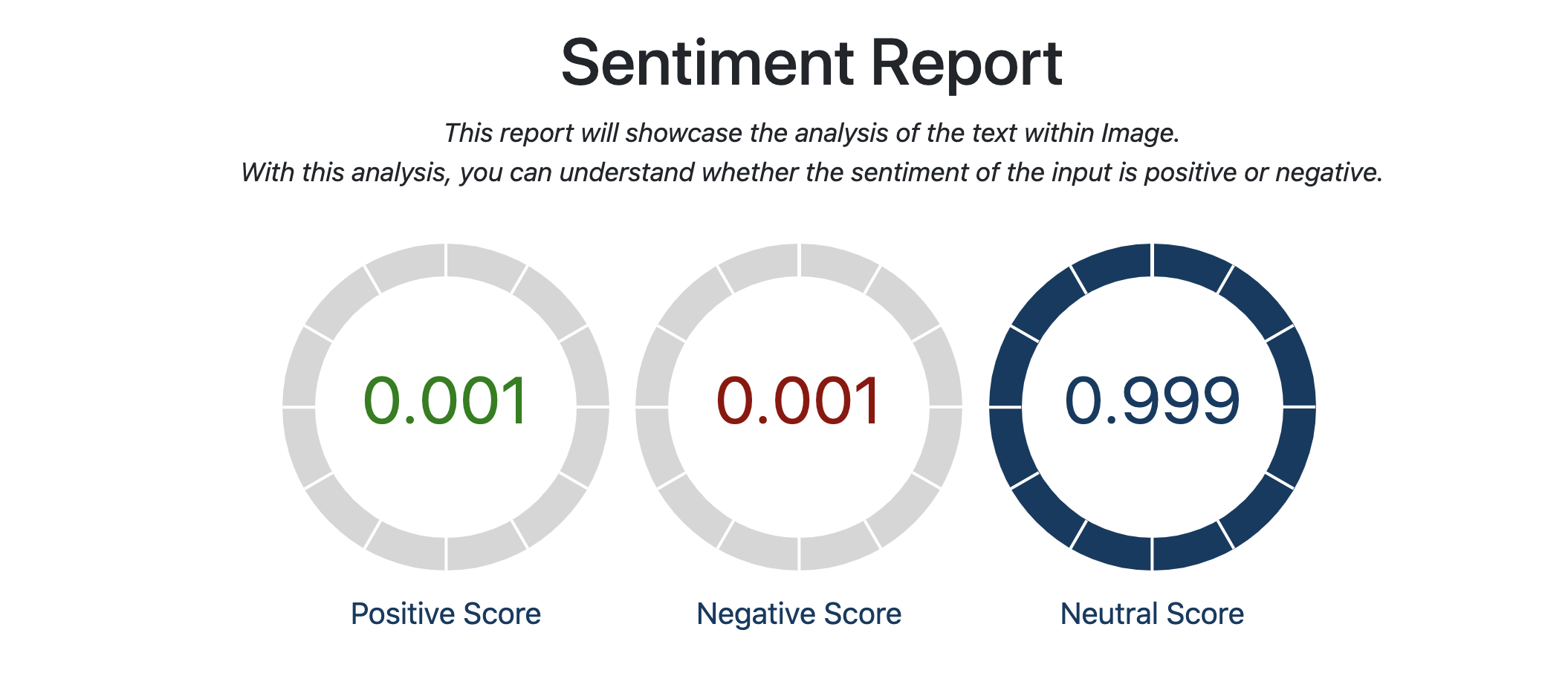 Sentiment Report

This report will showcase the analysis of the text within Image.
With this analysis, you can understand whether the sentiment of the input is positive or negative.

0.001
Positive Score

0.001
Negative Score

0.999
Neutral Score